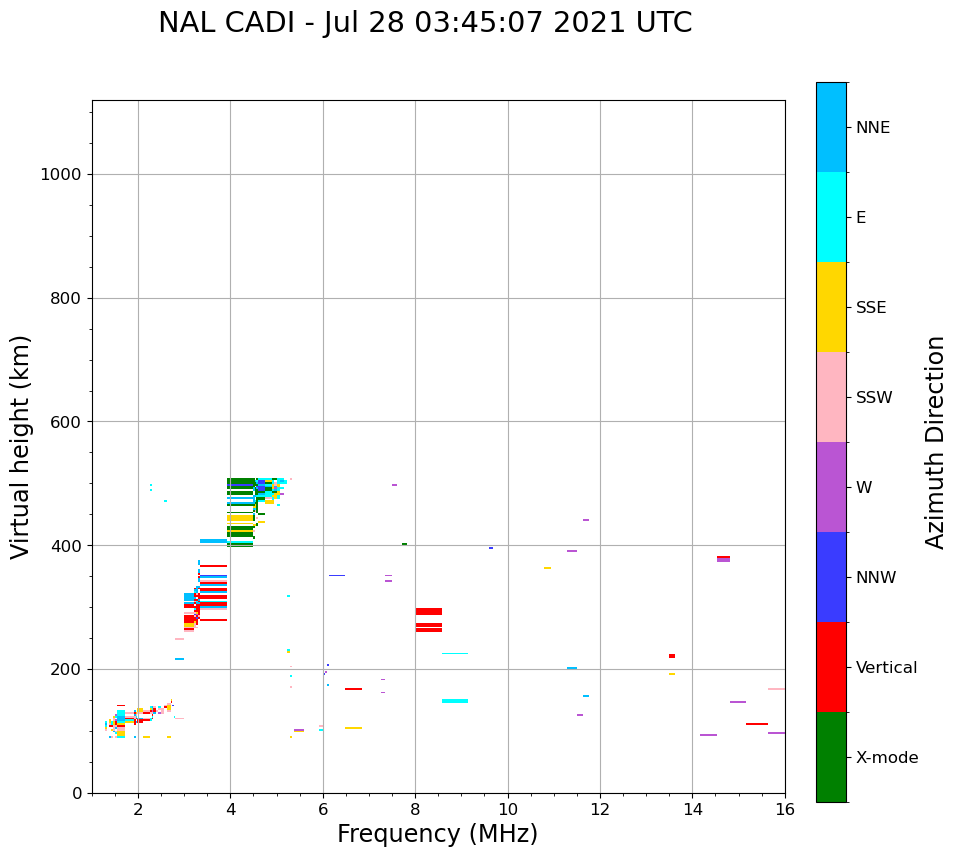 NAL CADI - Jul 28 03:45:07 2021 UTC

Virtual height (km)

1000
800
600
400
200
0

2
4
6
8
10
12
14
16

Frequency (MHz)

NNE
E
SSE
SSW
W
NNW
Vertical
X-mode

Azimuth Direction